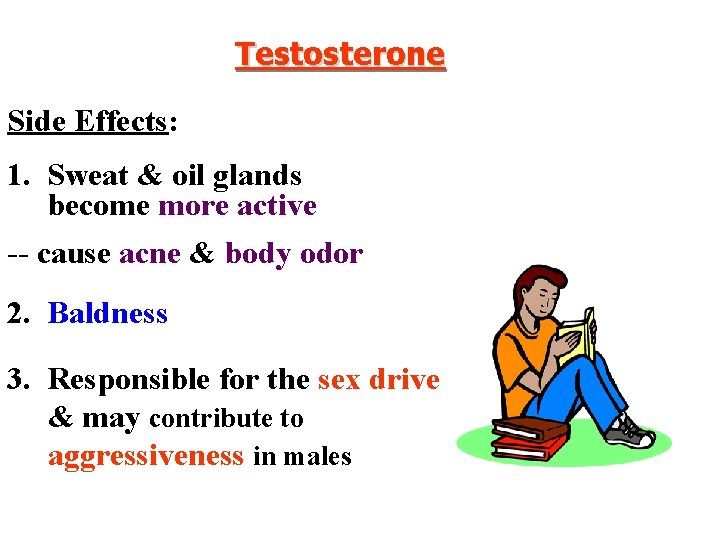 Testosterone

Side Effects:

1. Sweat & oil glands become more active

-- cause acne & body odor

2. Baldness

3. Responsible for the sex drive & may contribute to aggressiveness in males